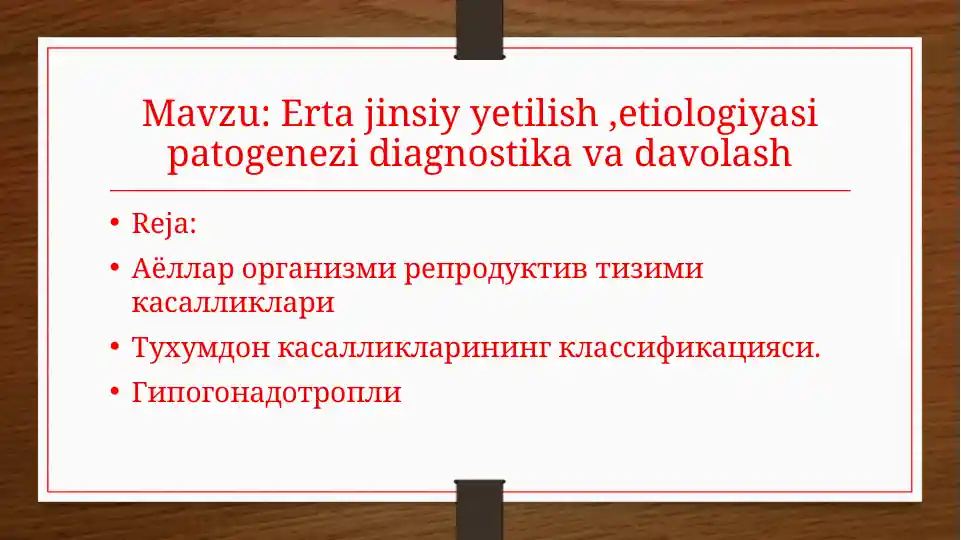 Mavzu: Erta jinsiy yetilish ,etiologiyasi patogenezi diagnostika va davolash

• Reja:
• Аёллар организми репродуктив тизими касалликлари
• Тухумдон касалликларининг классификацияси.
• Гипогонадотропли